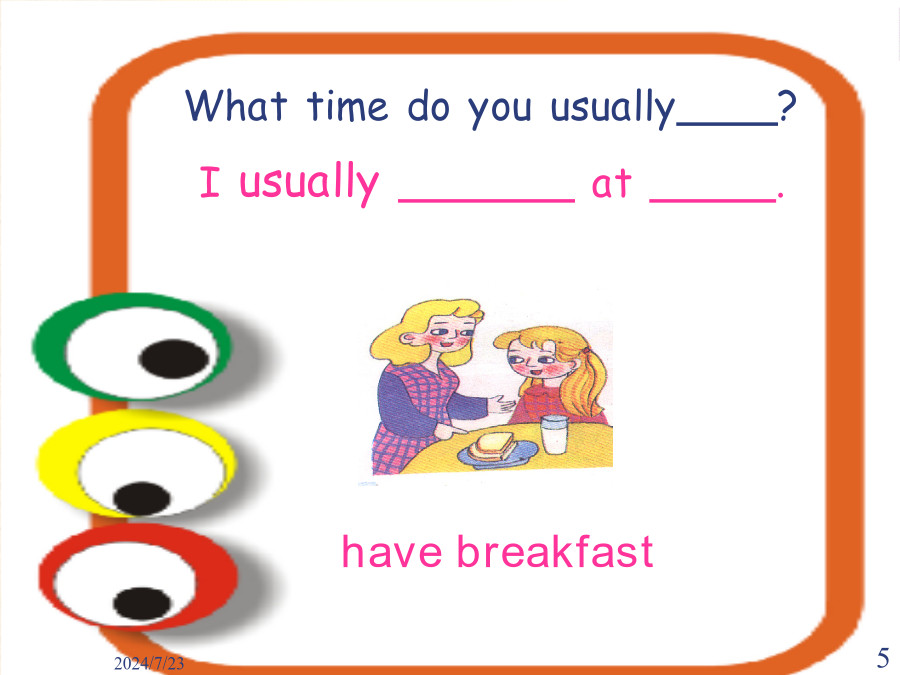 What time do you usually____?

I usually _______ at _____.

have breakfast

2024/7/23

5